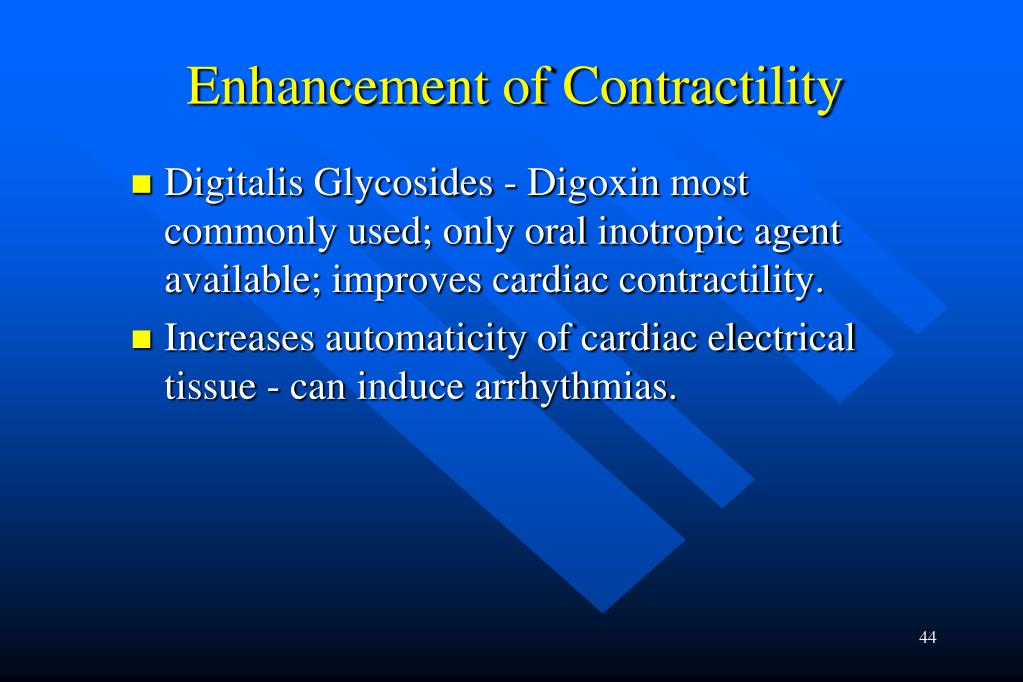 Enhancement of Contractility

- Digitalis Glycosides - Digoxin most commonly used; only oral inotropic agent available; improves cardiac contractility.
- Increases automaticity of cardiac electrical tissue - can induce arrhythmias.

44